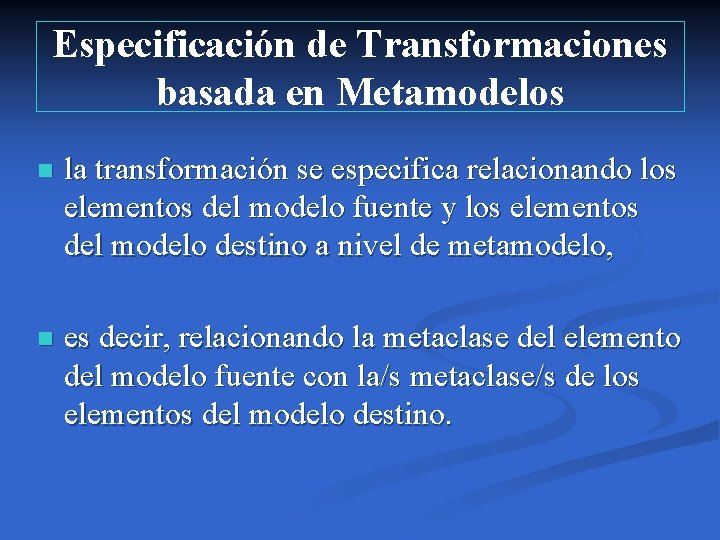 Especificación de Transformaciones basada en Metamodelos

la transformación se especifica relacionando los elementos del modelo fuente y los elementos del modelo destino a nivel de metamodelo,

es decir, relacionando la metaclase del elemento del modelo fuente con la/s metaclase/s de los elementos del modelo destino.